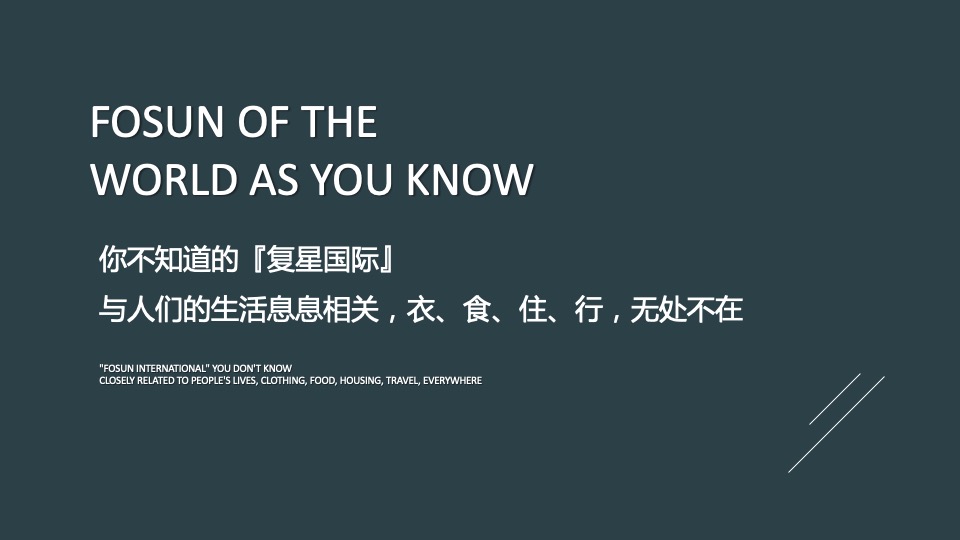 FOSUN OF THE
WORLD AS YOU KNOW

你不知道的『复星国际』
与人们的生活息息相关，衣、食、住、行，无处不在

"FOSUN INTERNATIONAL" YOU DON'T KNOW
CLOSELY RELATED TO PEOPLE'S LIVES, CLOTHING, FOOD, HOUSING, TRAVEL, EVERYWHERE